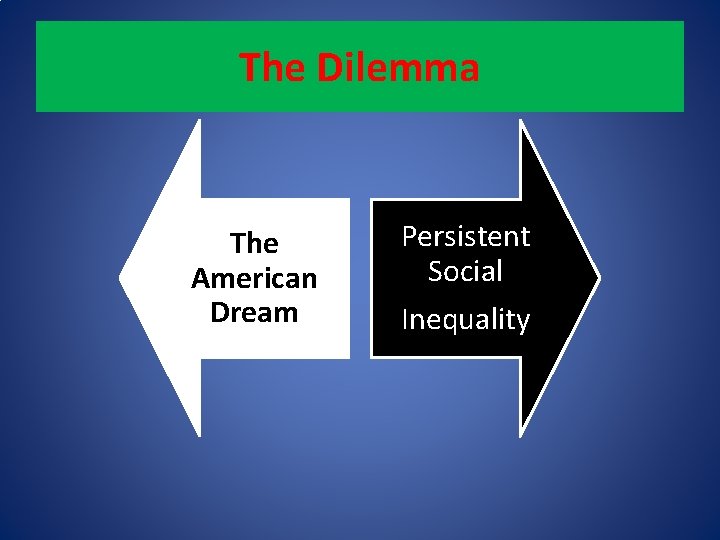 The Dilemma

The American Dream

Persistent Social Inequality